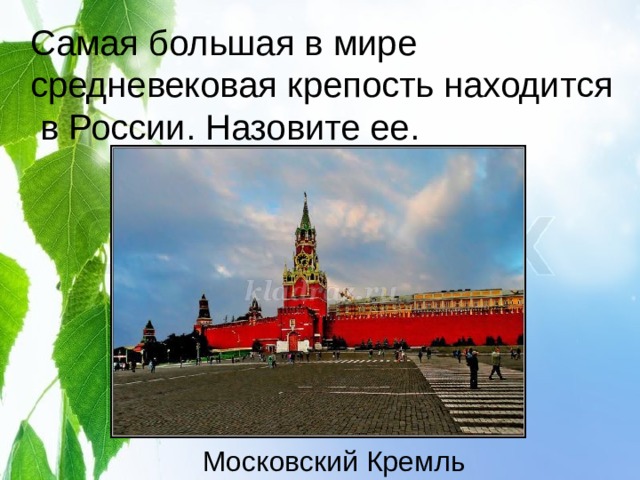 Самая большая в мире средневековая крепость находится в России. Назовите ее.

kladraz.ru

Московский Кремль